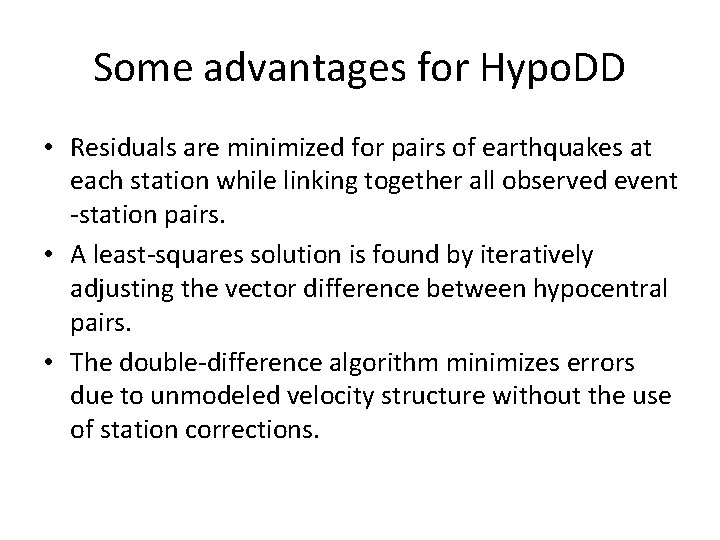 Some advantages for HypoDD

• Residuals are minimized for pairs of earthquakes at each station while linking together all observed event -station pairs.

• A least-squares solution is found by iteratively adjusting the vector difference between hypocentral pairs.

• The double-difference algorithm minimizes errors due to unmodeled velocity structure without the use of station corrections.